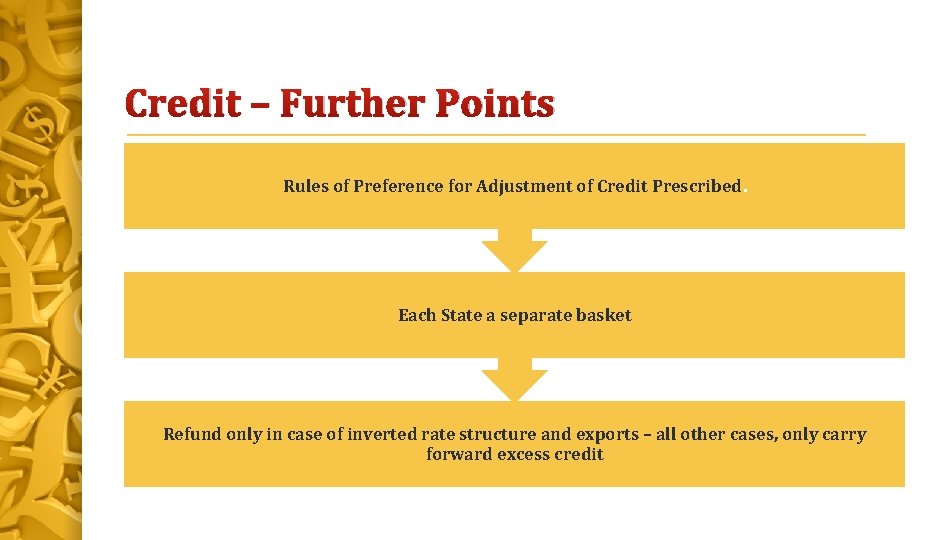 Credit – Further Points

Rules of Preference for Adjustment of Credit Prescribed.

Each State a separate basket

Refund only in case of inverted rate structure and exports – all other cases, only carry forward excess credit